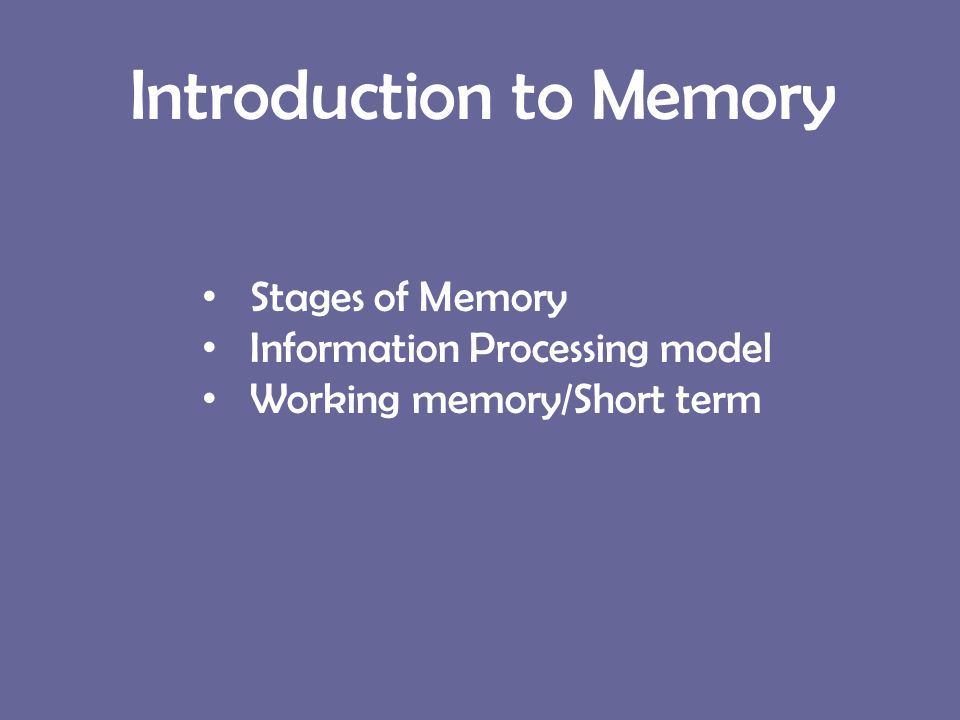 Introduction to Memory

• Stages of Memory
• Information Processing model
• Working memory/Short term